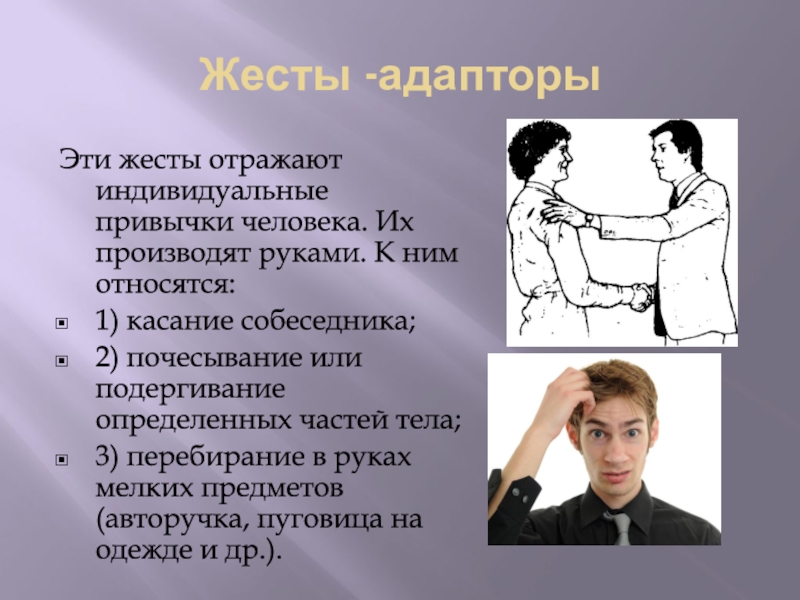 Жесты -адапторы

Эти жесты отражают индивидуальные привычки человека. Их производят руками. К ним относятся:

1) касание собеседника;

2) почесывание или подергивание определенных частей тела;

3) перебирание в руках мелких предметов (авторучка, пуговица на одежде и др.).